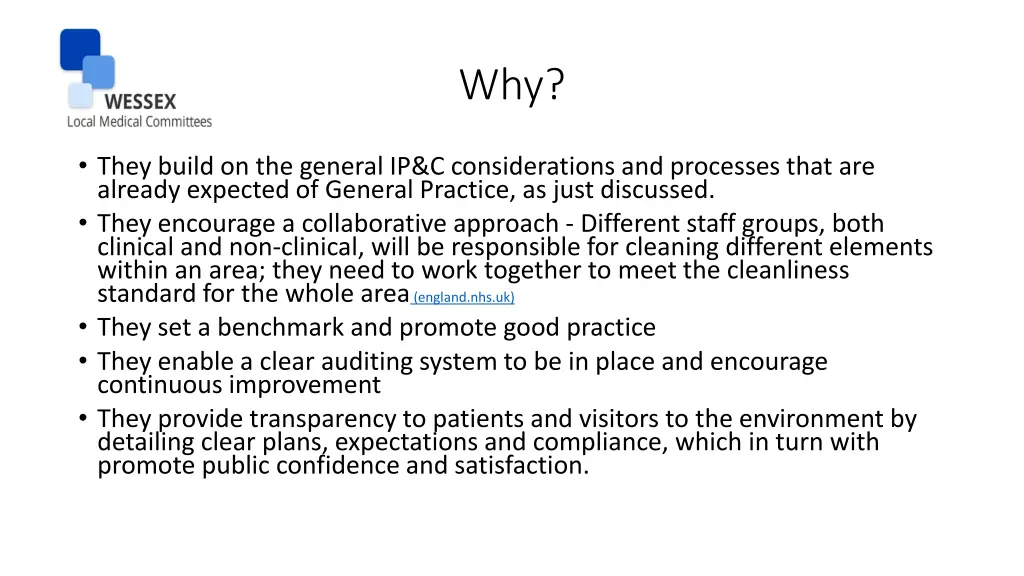 WESSEX
Local Medical Committees

Why?

• They build on the general IP&C considerations and processes that are already expected of General Practice, as just discussed.
• They encourage a collaborative approach - Different staff groups, both clinical and non-clinical, will be responsible for cleaning different elements within an area; they need to work together to meet the cleanliness standard for the whole area (england.nhs.uk)
• They set a benchmark and promote good practice
• They enable a clear auditing system to be in place and encourage continuous improvement
• They provide transparency to patients and visitors to the environment by detailing clear plans, expectations and compliance, which in turn with promote public confidence and satisfaction.